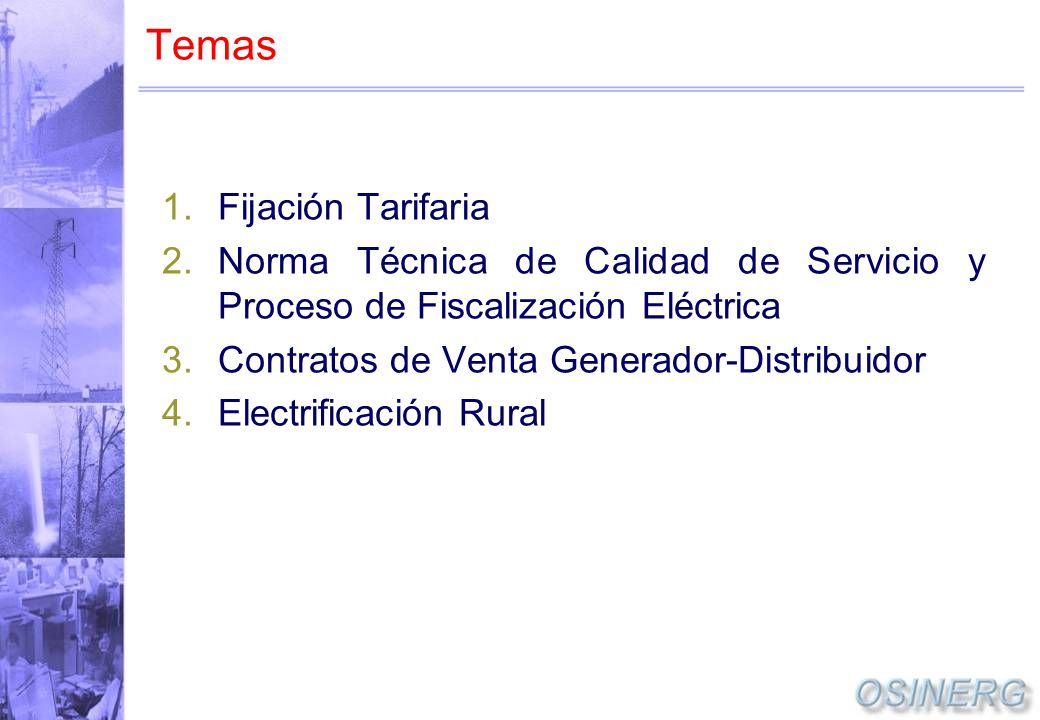 Temas

1. Fijación Tarifaria
2. Norma Técnica de Calidad de Servicio y Proceso de Fiscalización Eléctrica
3. Contratos de Venta Generador-Distribuidor
4. Electrificación Rural

OSINERG